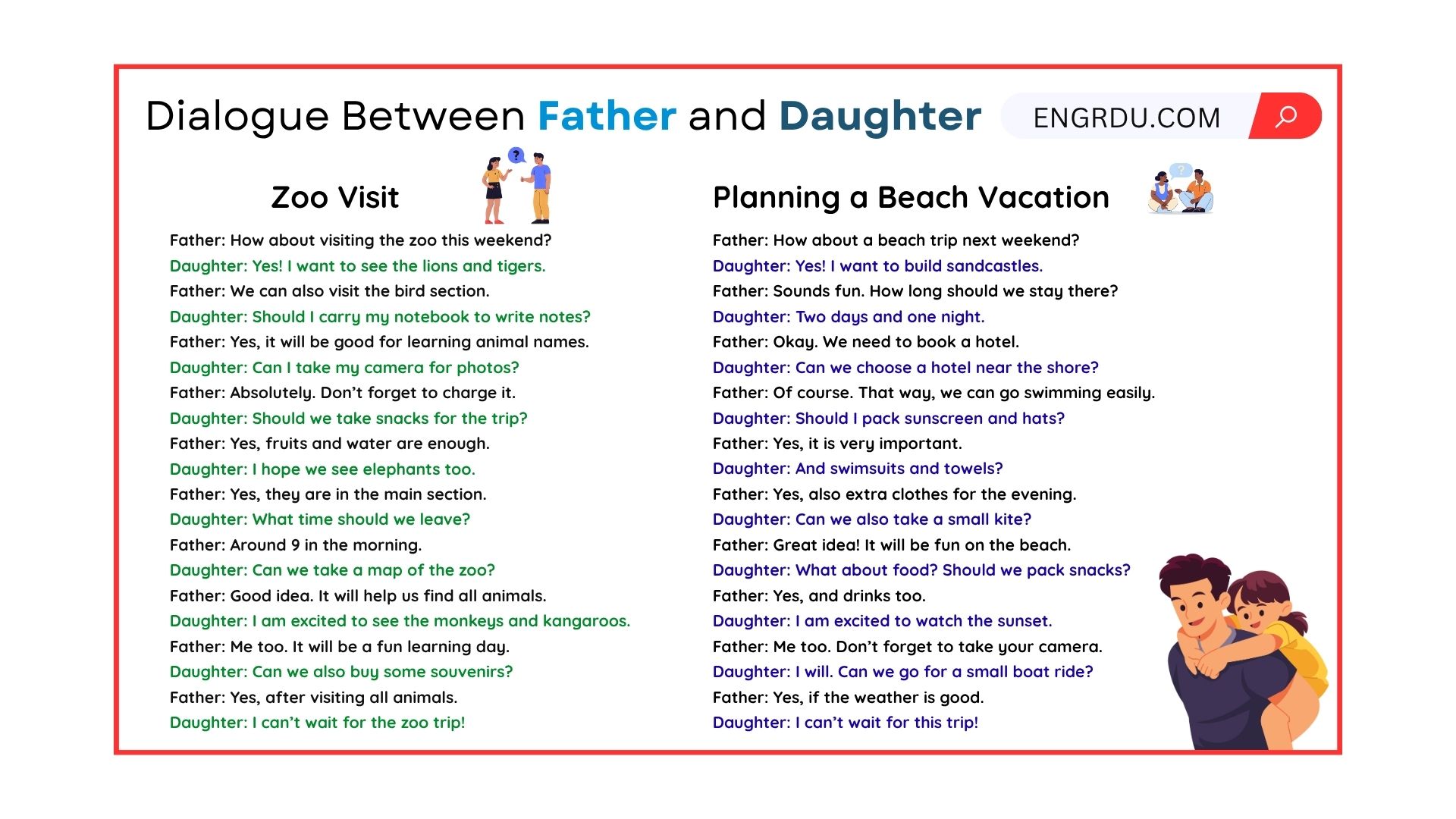 Dialogue Between Father and Daughter

ENGRDU.COM

Zoo Visit

Father: How about visiting the zoo this weekend?
Daughter: Yes! I want to see the lions and tigers.
Father: We can also visit the bird section.
Daughter: Should I carry my notebook to write notes?
Father: Yes, it will be good for learning animal names.
Daughter: Can I take my camera for photos?
Father: Absolutely. Don't forget to charge it.
Daughter: Should we take snacks for the trip?
Father: Yes, fruits and water are enough.
Daughter: I hope we see elephants too.
Father: Yes, they are in the main section.
Daughter: What time should we leave?
Father: Around 9 in the morning.
Daughter: Can we take a map of the zoo?
Father: Good idea. It will help us find all animals.
Daughter: I am excited to see the monkeys and kangaroos.
Father: Me too. It will be a fun learning day.
Daughter: Can we also buy some souvenirs?
Father: Yes, after visiting all animals.
Daughter: I can't wait for the zoo trip!

Planning a Beach Vacation

Father: How about a beach trip next weekend?
Daughter: Yes! I want to build sandcastles.
Father: Sounds fun. How long should we stay there?
Daughter: Two days and one night.
Father: Okay. We need to book a hotel.
Daughter: Can we choose a hotel near the shore?
Father: Of course. That way, we can go swimming easily.
Daughter: Should I pack sunscreen and hats?
Father: Yes, it is very important.
Daughter: And swimsuits and towels?
Father: Yes, also extra clothes for the evening.
Daughter: Can we also take a small kite?
Father: Great idea! It will be fun on the beach.
Daughter: What about food? Should we pack snacks?
Father: Yes, and drinks too.
Daughter: I am excited to watch the sunset.
Father: Me too. Don't forget to take your camera.
Daughter: I will. Can we go for a small boat ride?
Father: Yes, if the weather is good.
Daughter: I can't wait for this trip!